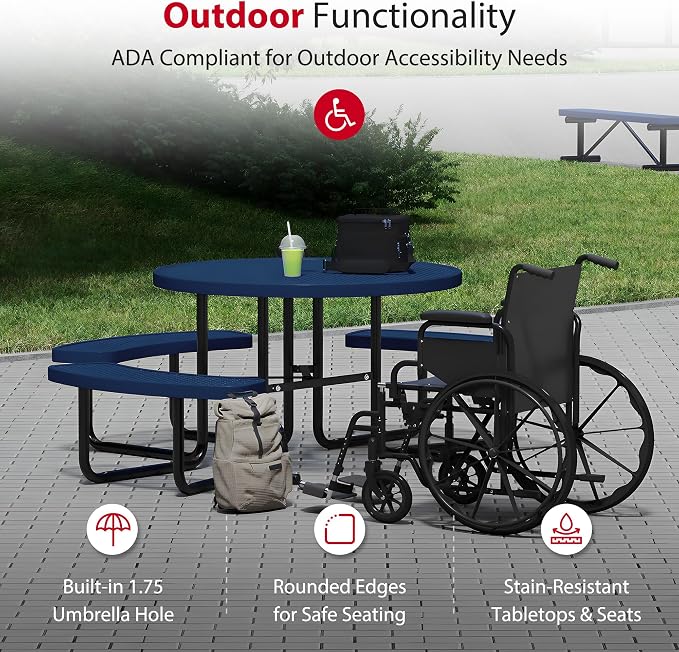 Outdoor Functionality

ADA Compliant for Outdoor Accessibility Needs

Built-in 1.75 Umbrella Hole

Rounded Edges for Safe Seating

Stain-Resistant Tabletops & Seats